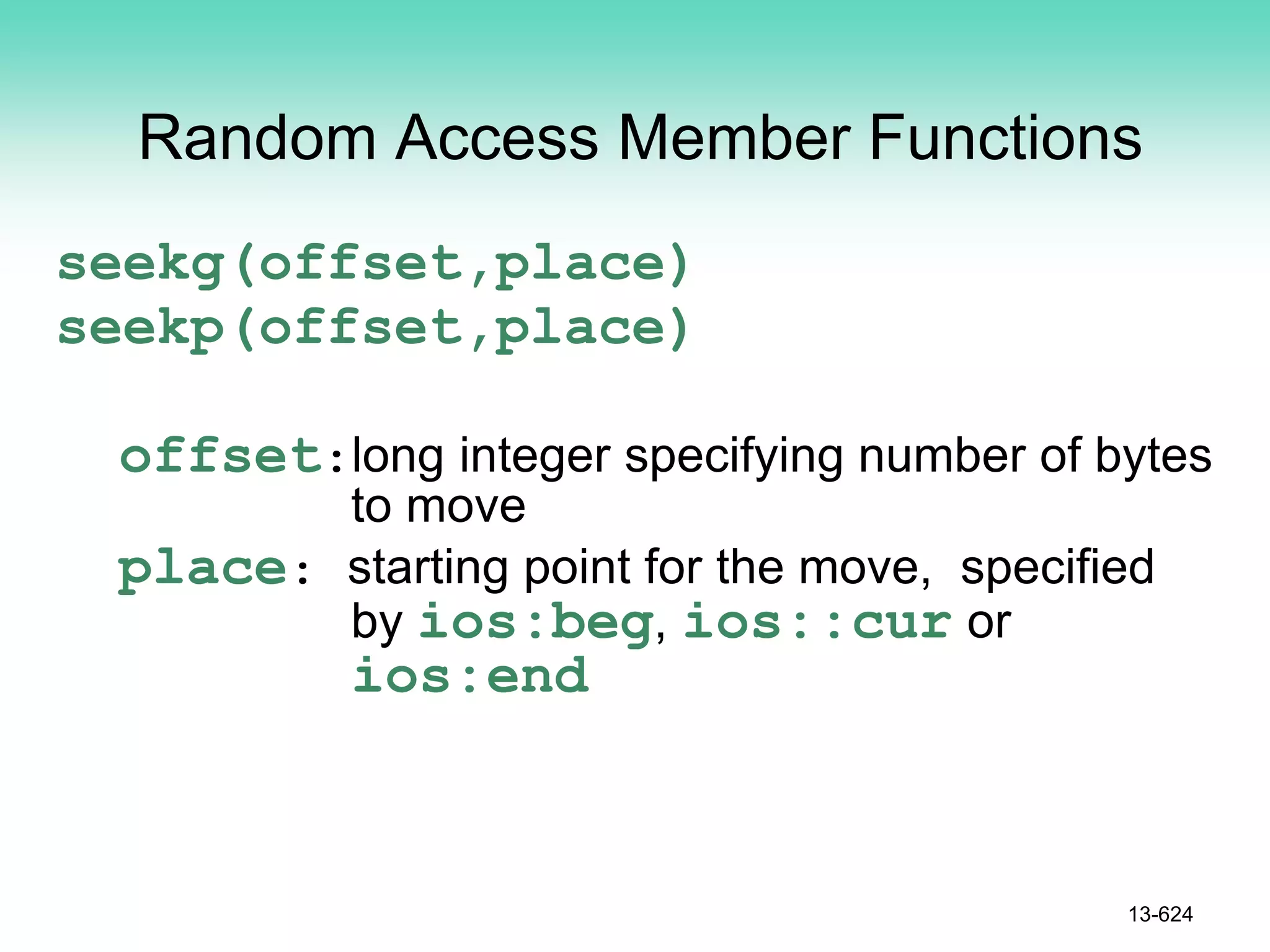 Random Access Member Functions

seekg(offset,place)
seekp(offset,place)

offset: long integer specifying number of bytes to move

place: starting point for the move, specified by ios:beg, ios::cur or ios:end

13-624